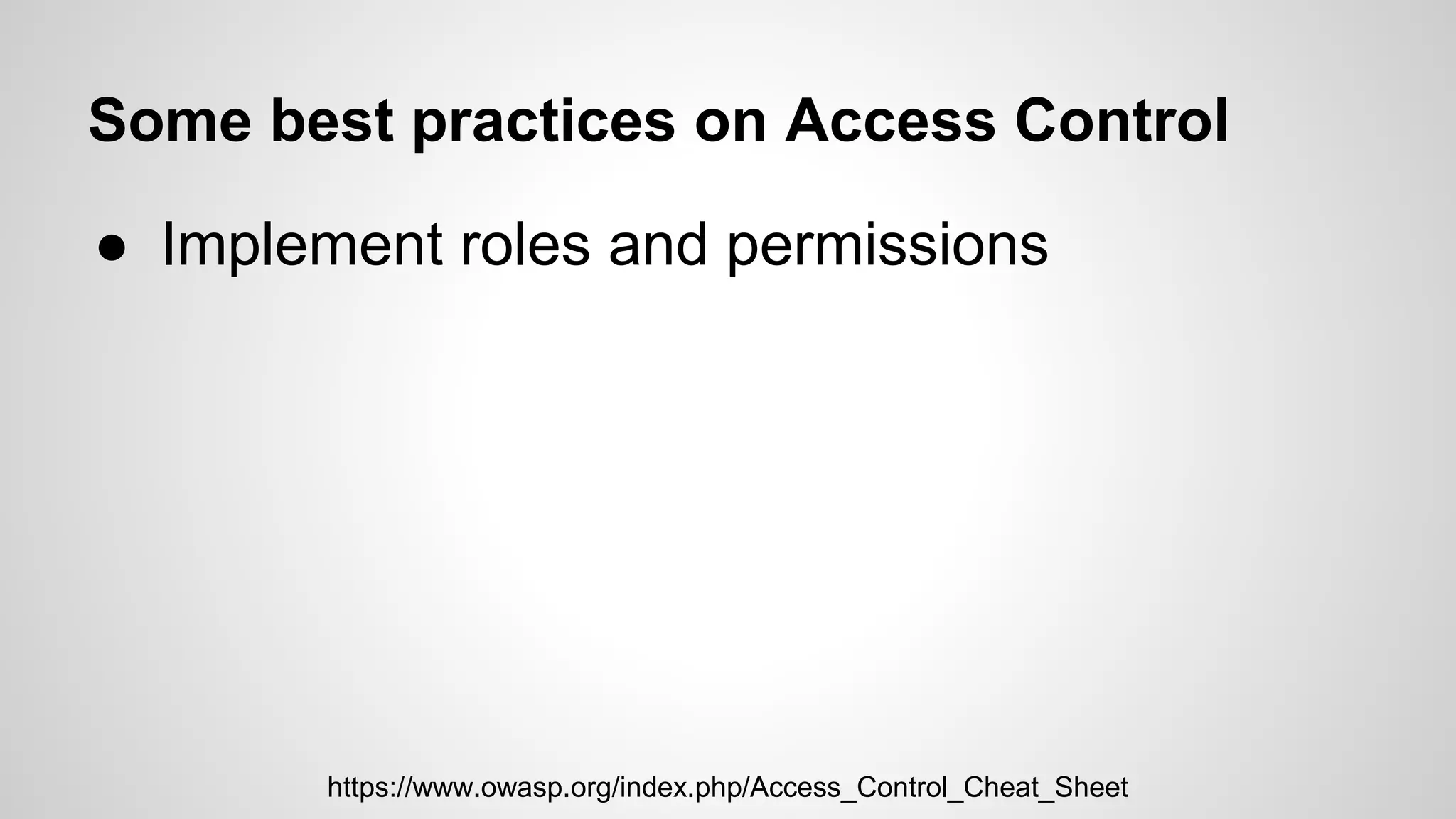 Some best practices on Access Control

● Implement roles and permissions

https://www.owasp.org/index.php/Access_Control_Cheat_Sheet